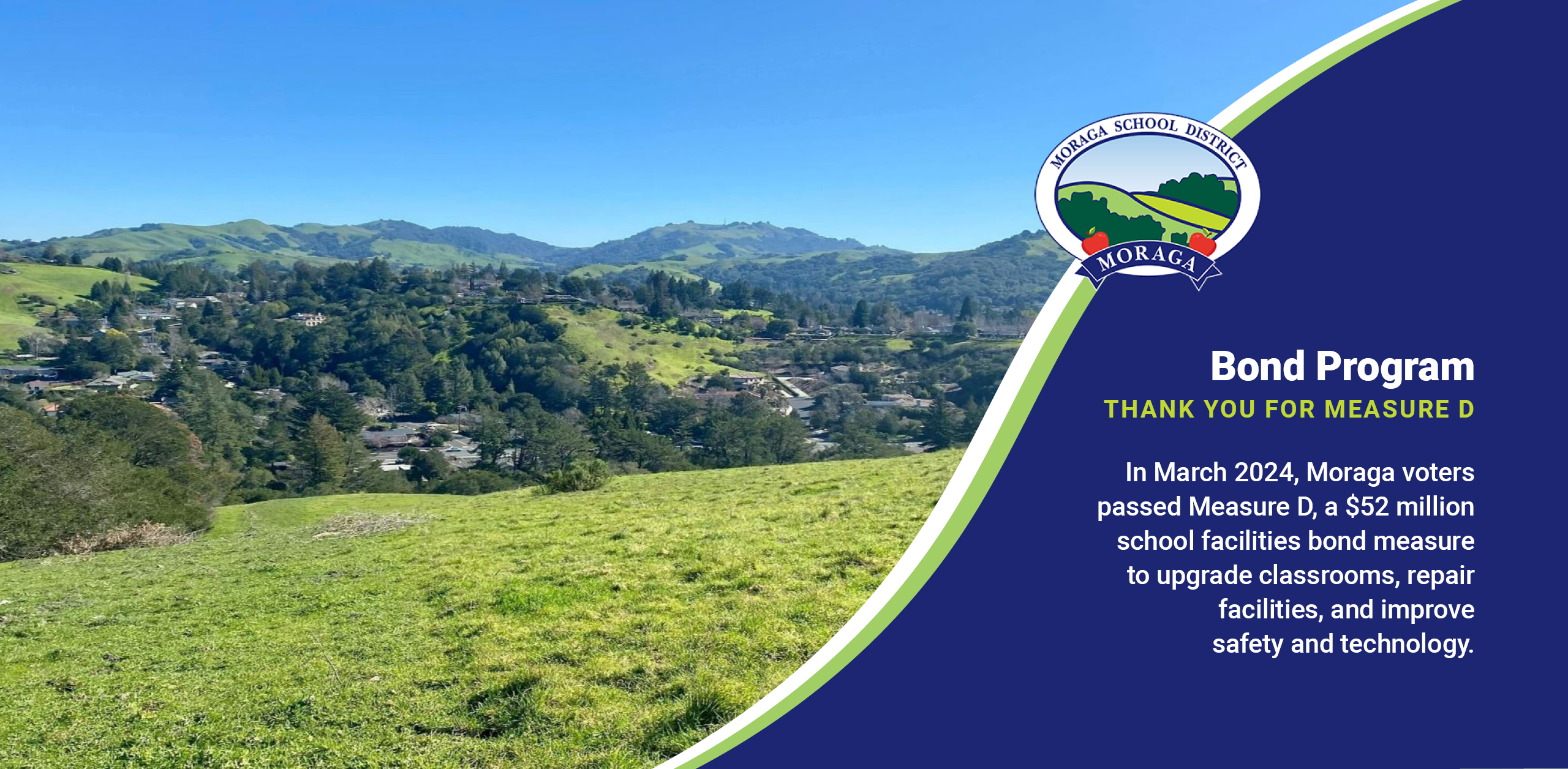 MORAGA SCHOOL DISTRICT

MORAGA

Bond Program

THANK YOU FOR MEASURE D

In March 2024, Moraga voters passed Measure D, a $52 million school facilities bond measure to upgrade classrooms, repair facilities, and improve safety and technology.